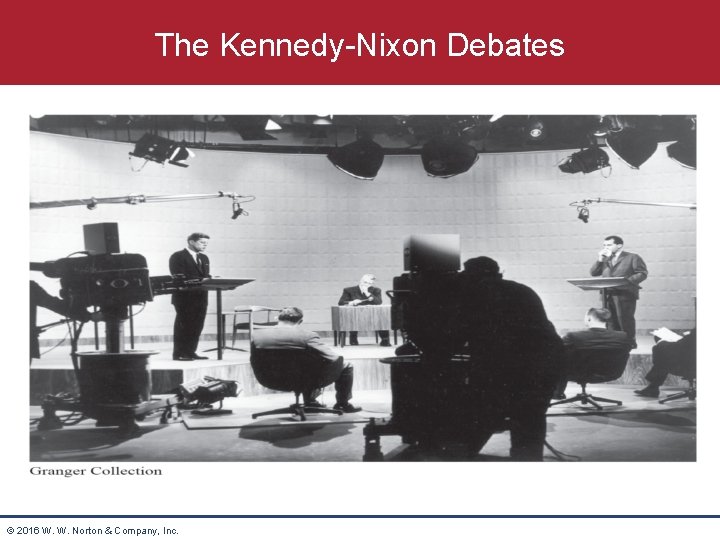 The Kennedy-Nixon Debates

Granger Collection

© 2016 W. W. Norton & Company, Inc.